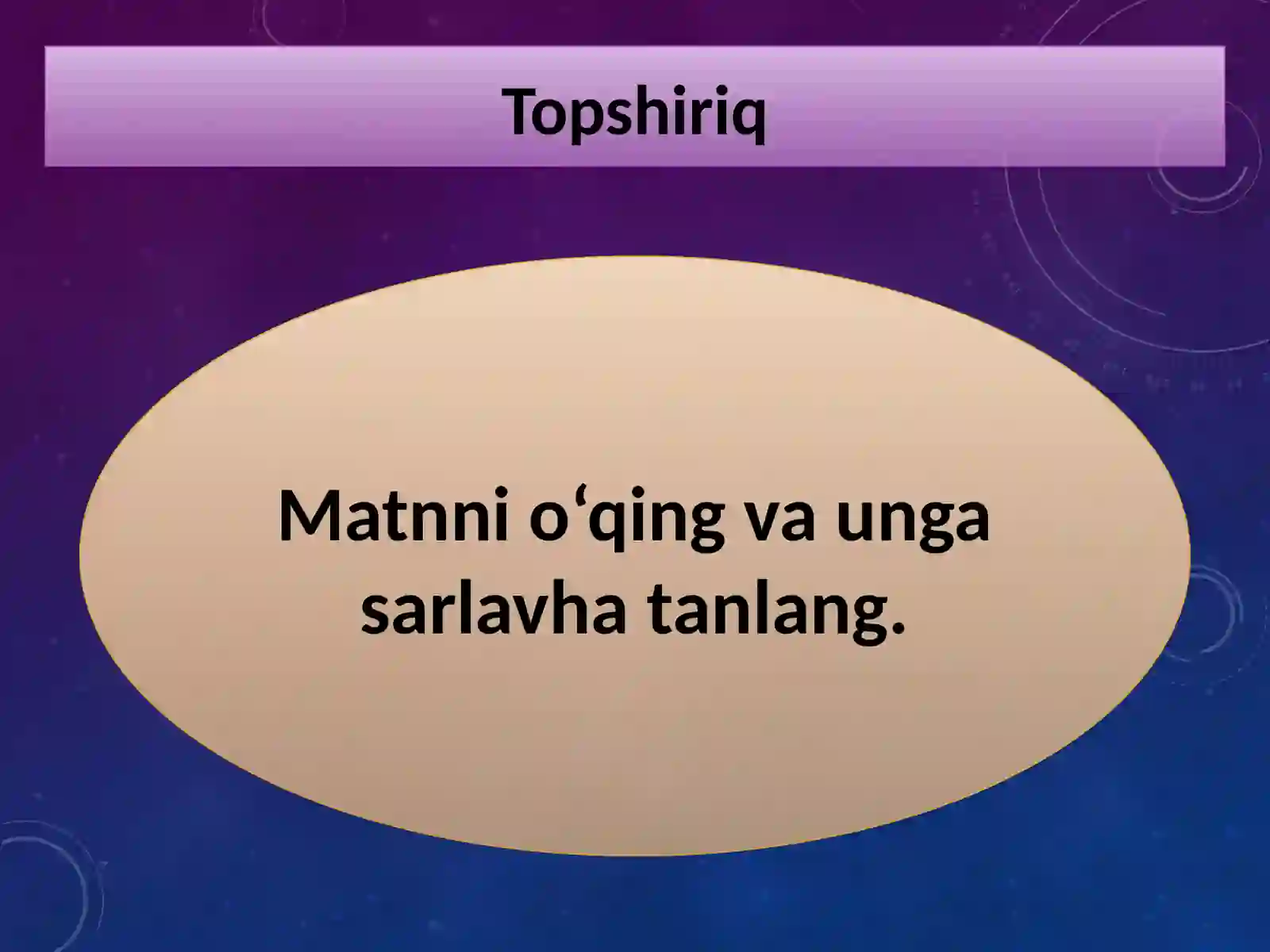 Topshiriq

Matnni o‘qing va unga sarlavha tanlang.